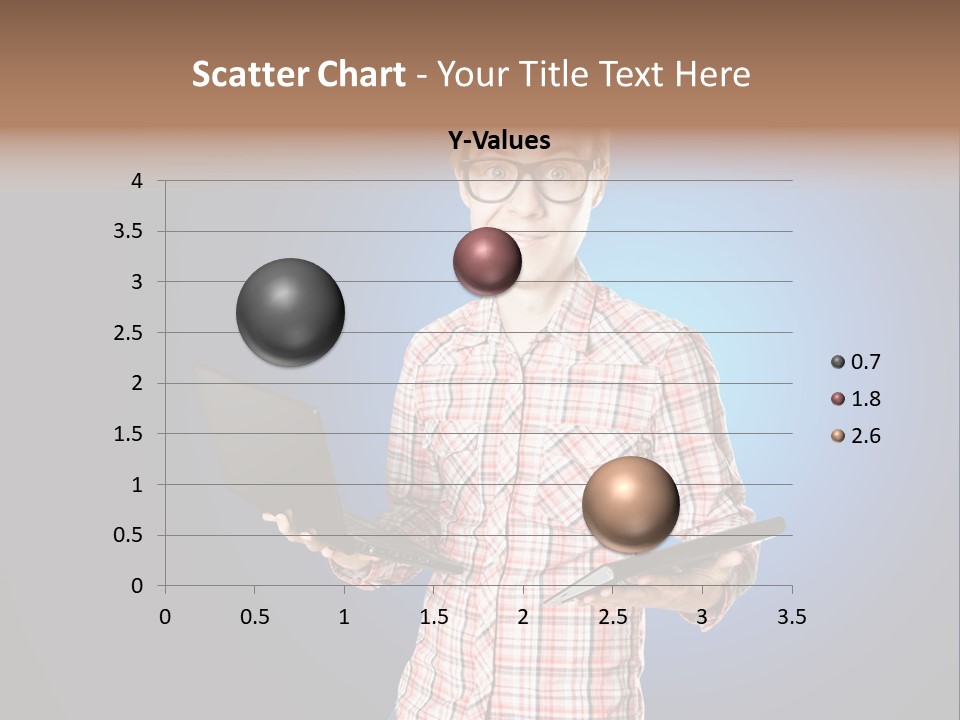 Scatter Chart - Your Title Text Here

Y-Values

4
3.5
3
2.5
2
1.5
1
0.5
0

0 0.5 1 1.5 2 2.5 3 3.5

0.7
1.8
2.6